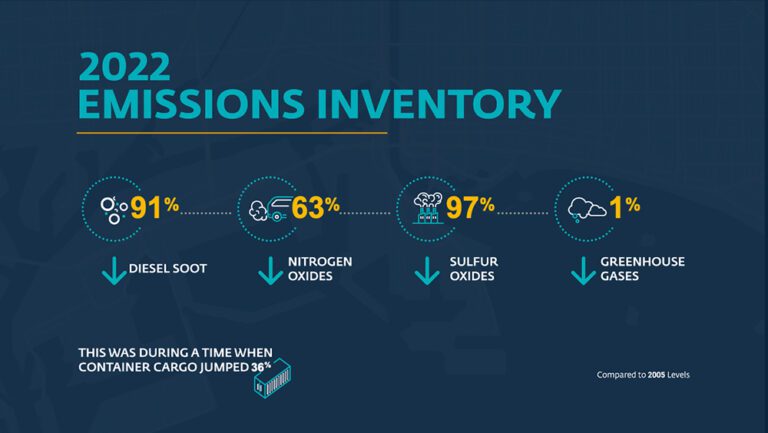 2022
EMISSIONS INVENTORY

91%
DIESEL SOOT

63%
NITROGEN OXIDES

97%
SULFUR OXIDES

1%
GREENHOUSE GASES

THIS WAS DURING A TIME WHEN CONTAINER CARGO JUMPED 36%

Compared to 2005 Levels